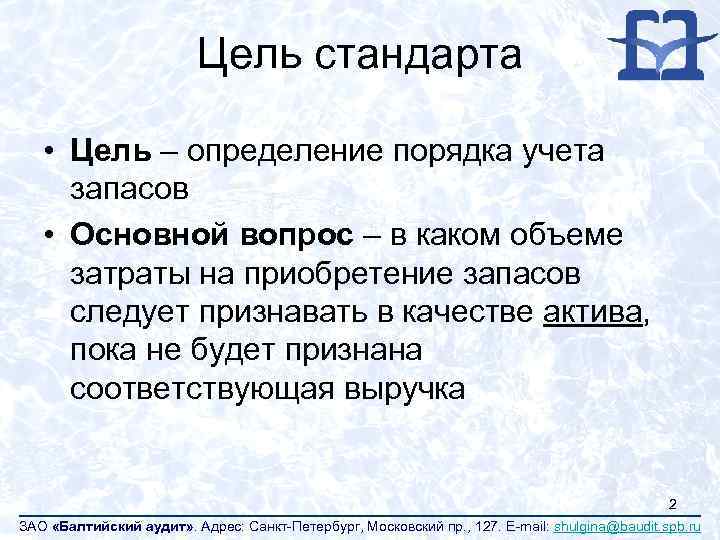 Цель стандарта

• Цель – определение порядка учета запасов
• Основной вопрос – в каком объеме затраты на приобретение запасов следует признавать в качестве актива, пока не будет признана соответствующая выручка

2

ЗАО «Балтийский аудит». Адрес: Санкт-Петербург, Московский пр., 127. E-mail: shulgina@baudit.spb.ru